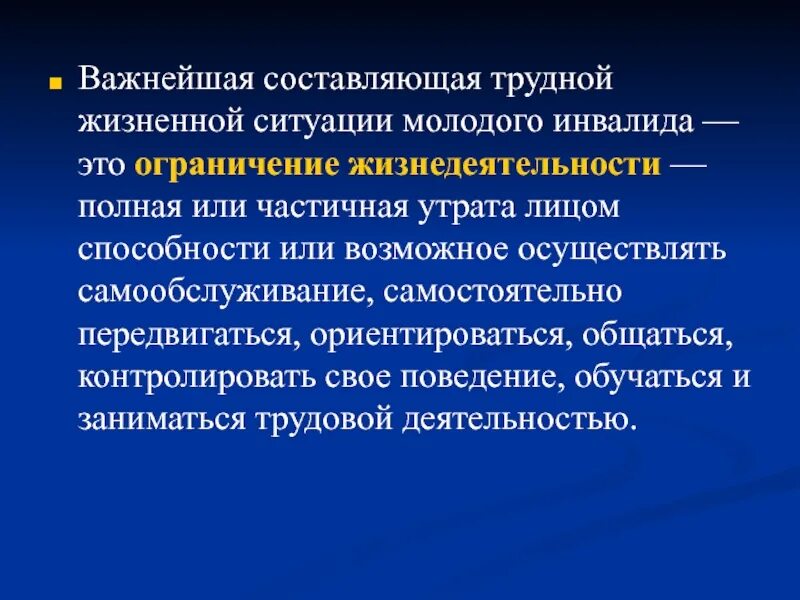 Важнейшая составляющая трудной жизненной ситуации молодого инвалида — это ограничение жизнедеятельности — полная или частичная утрата лицом способности или возможное осуществлять самообслуживание, самостоятельно передвигаться, ориентироваться, общаться, контролировать свое поведение, обучаться и заниматься трудовой деятельностью.